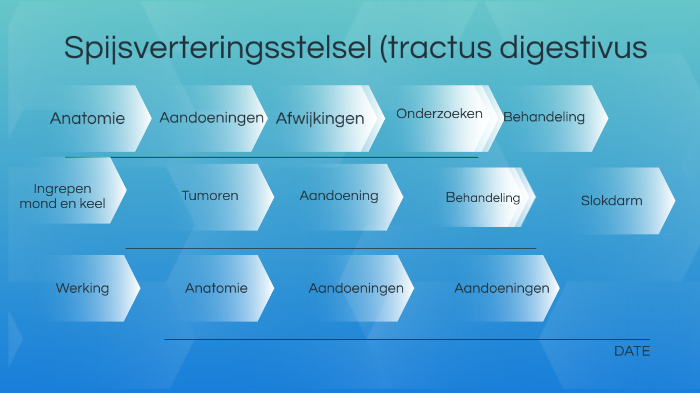 Spijsverteringsstelsel (tractus digestivus

Anatomie
Aandoeningen
Afwijkingen
Onderzoeken
Behandeling

Ingrepen mond en keel
Tumoren
Aandoening
Behandeling
Slokdarm

Werking
Anatomie
Aandoeningen
Aandoeningen

DATE